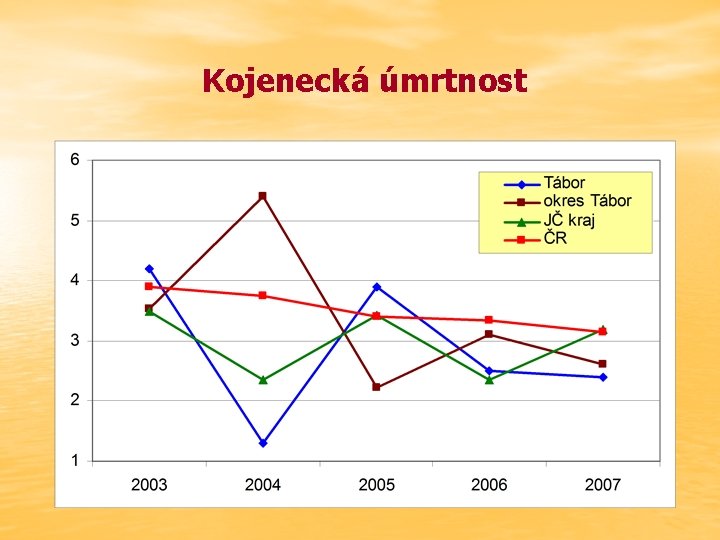 Kojenecká úmrtnost

6
5
4
3
2
1

2003
2004
2005
2006
2007

Tábor
okres Tábor
JČ kraj
ČR